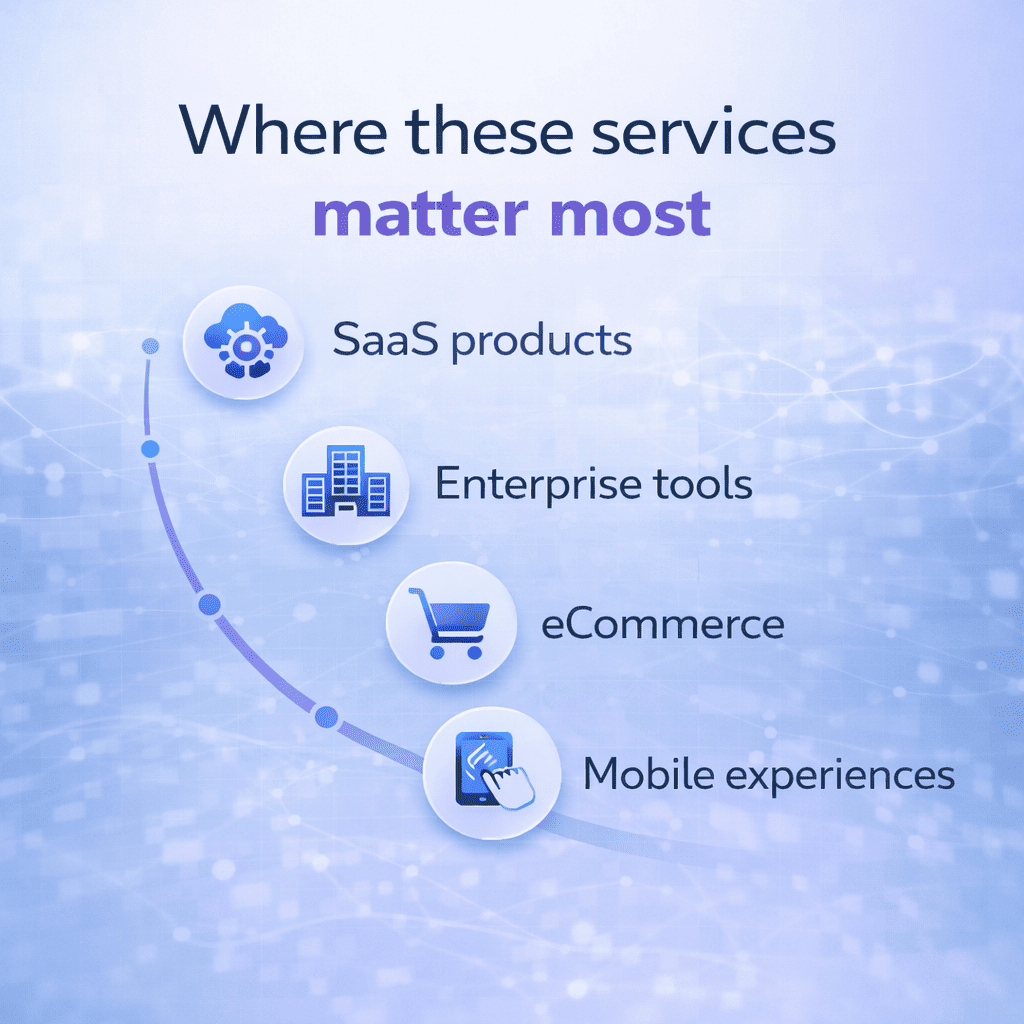 Where these services
matter most

SaaS products

Enterprise tools

eCommerce

Mobile experiences